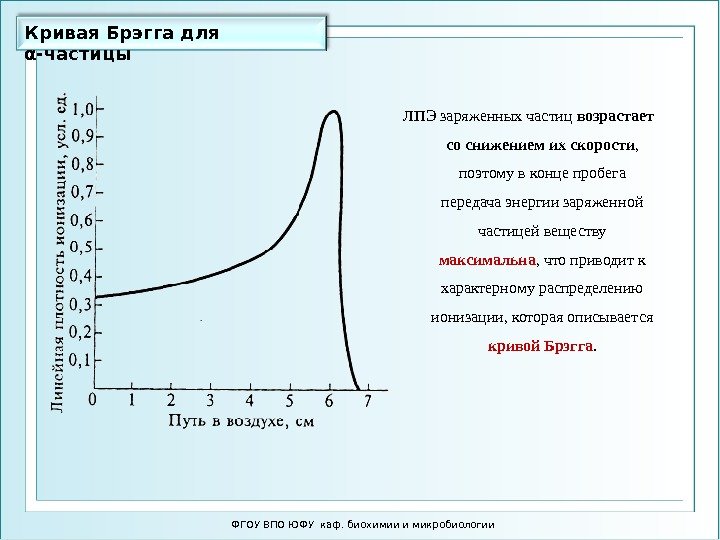 Кривая Брэгга для α-частицы

Линейная плотность ионизации, усл. ед.

1,0
0,9
0,8
0,7
0,6
0,5
0,4
0,3
0,2
0,1

0 1 2 3 4 5 6 7

Путь в воздухе, см

ЛПЭ заряженных частиц возрастает со снижением их скорости, поэтому в конце пробега передача энергии заряженной частицей веществу максимальна, что приводит к характерному распределению ионизации, которая описывается кривой Брэгга.

ФГОУ ВПО ЮФУ каф. биохимии и микробиологии